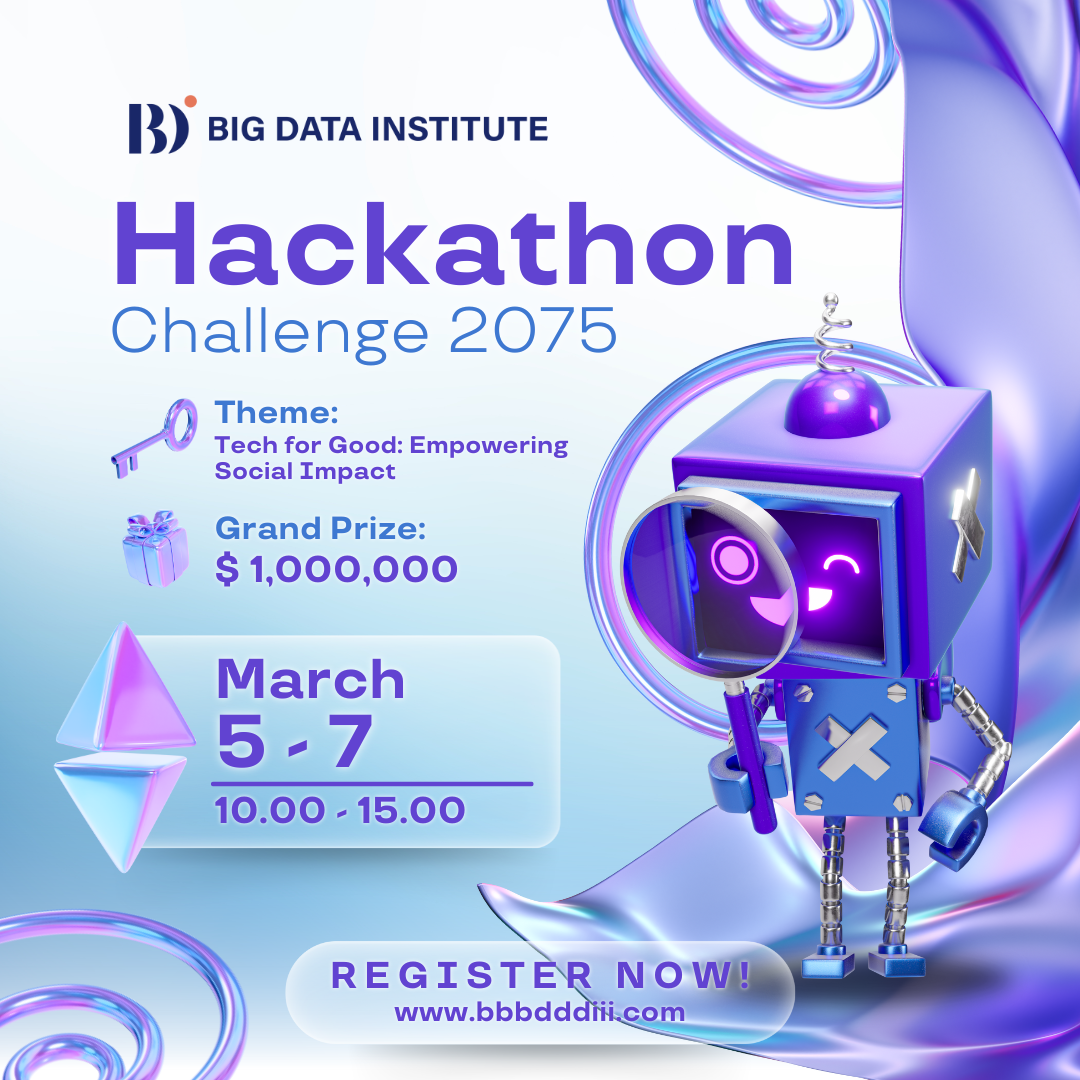 BD BIG DATA INSTITUTE

Hackathon
Challenge 2075

Theme:
Tech for Good: Empowering Social Impact

Grand Prize:
$ 1,000,000

March
5 - 7
10.00 - 15.00

REGISTER NOW!
www.bbbdddiii.com